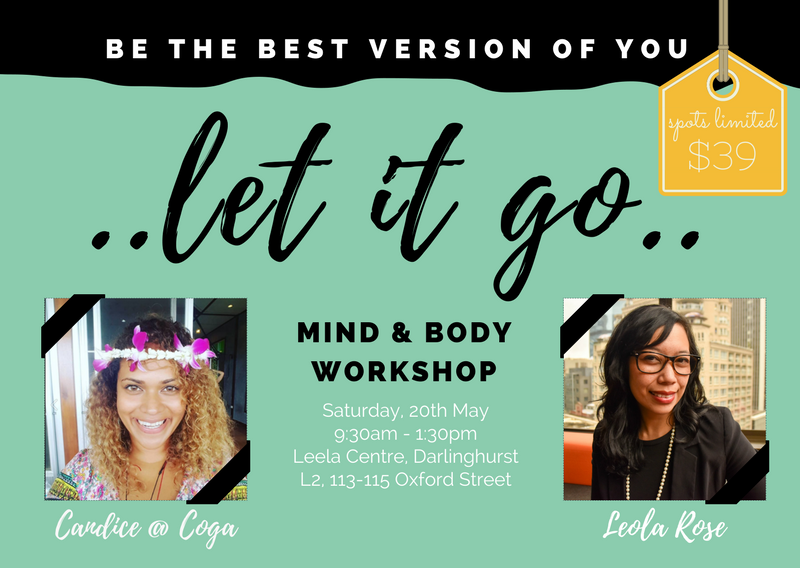 BE THE BEST VERSION OF YOU

spots limited
$39

..let it go..

MIND & BODY WORKSHOP

Saturday, 20th May
9:30am - 1:30pm
Leela Centre, Darlinghurst
L2, 113-115 Oxford Street

Candice @ Coga

Leola Rose